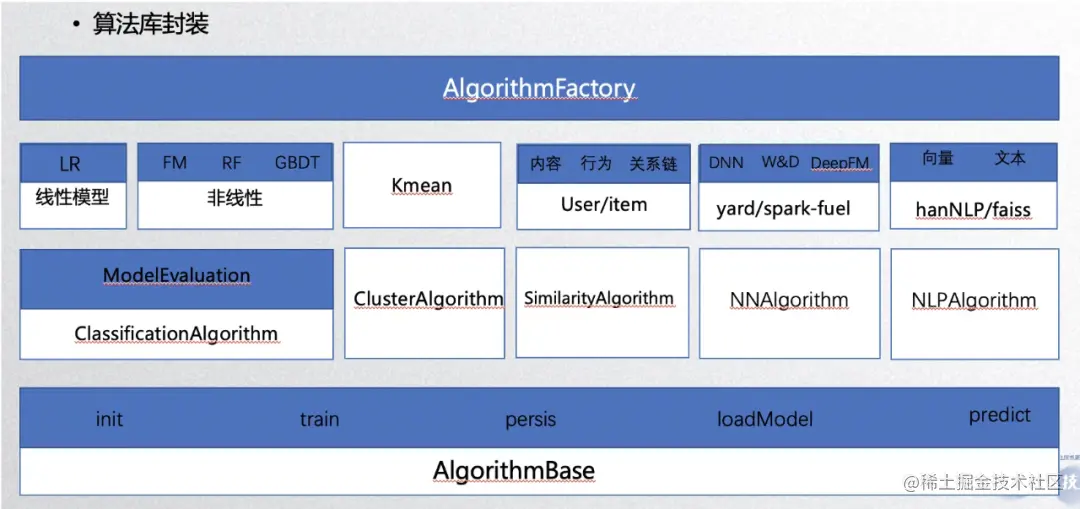 • 算法库封装

AlgorithmFactory

LR
线性模型

FM RF GBDT
非线性

Kmean

内容 行为 关系链
User/item

DNN W&D DeepFM
yard/spark-fuel

向量 文本
hanNLP/faiss

ModelEvaluation
ClassificationAlgorithm

ClusterAlgorithm

SimilarityAlgorithm

NNAlgorithm

NLPAlgorithm

init train persis loadModel predict

AlgorithmBase

@稀土掘金技术社区